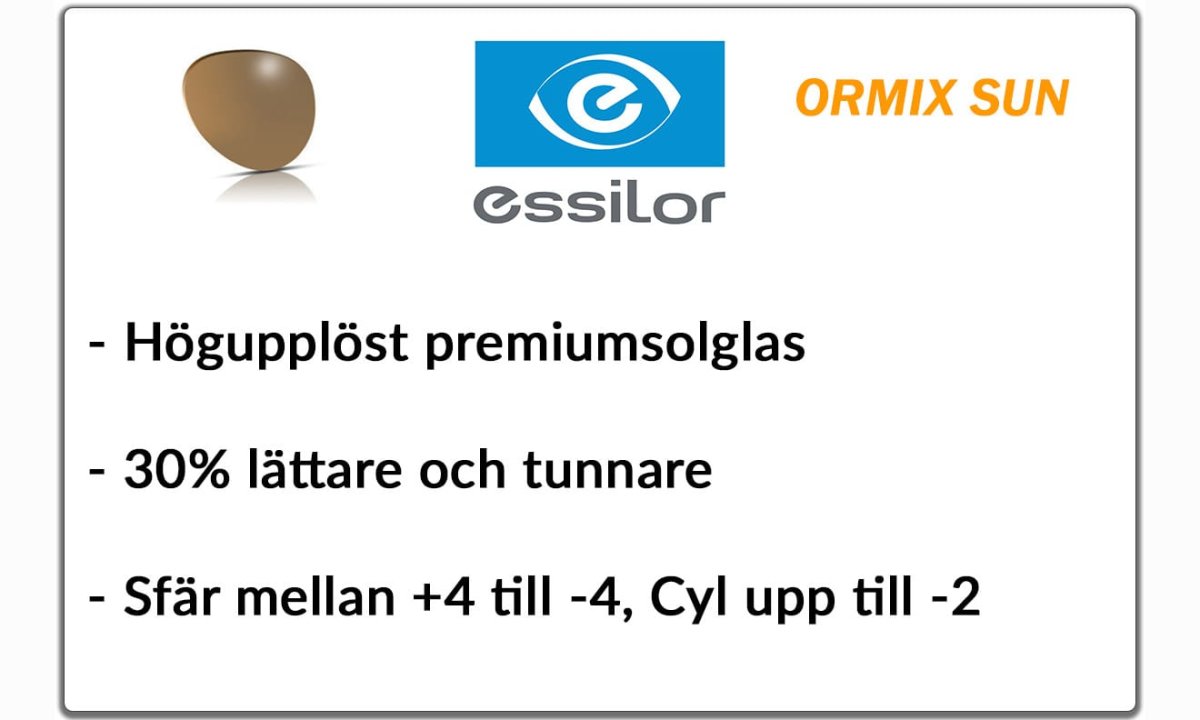 essilor

ORMIX SUN

- Högupplöst premiumsolglas

- 30% lättare och tunnare

- Sfär mellan +4 till -4, Cyl upp till -2